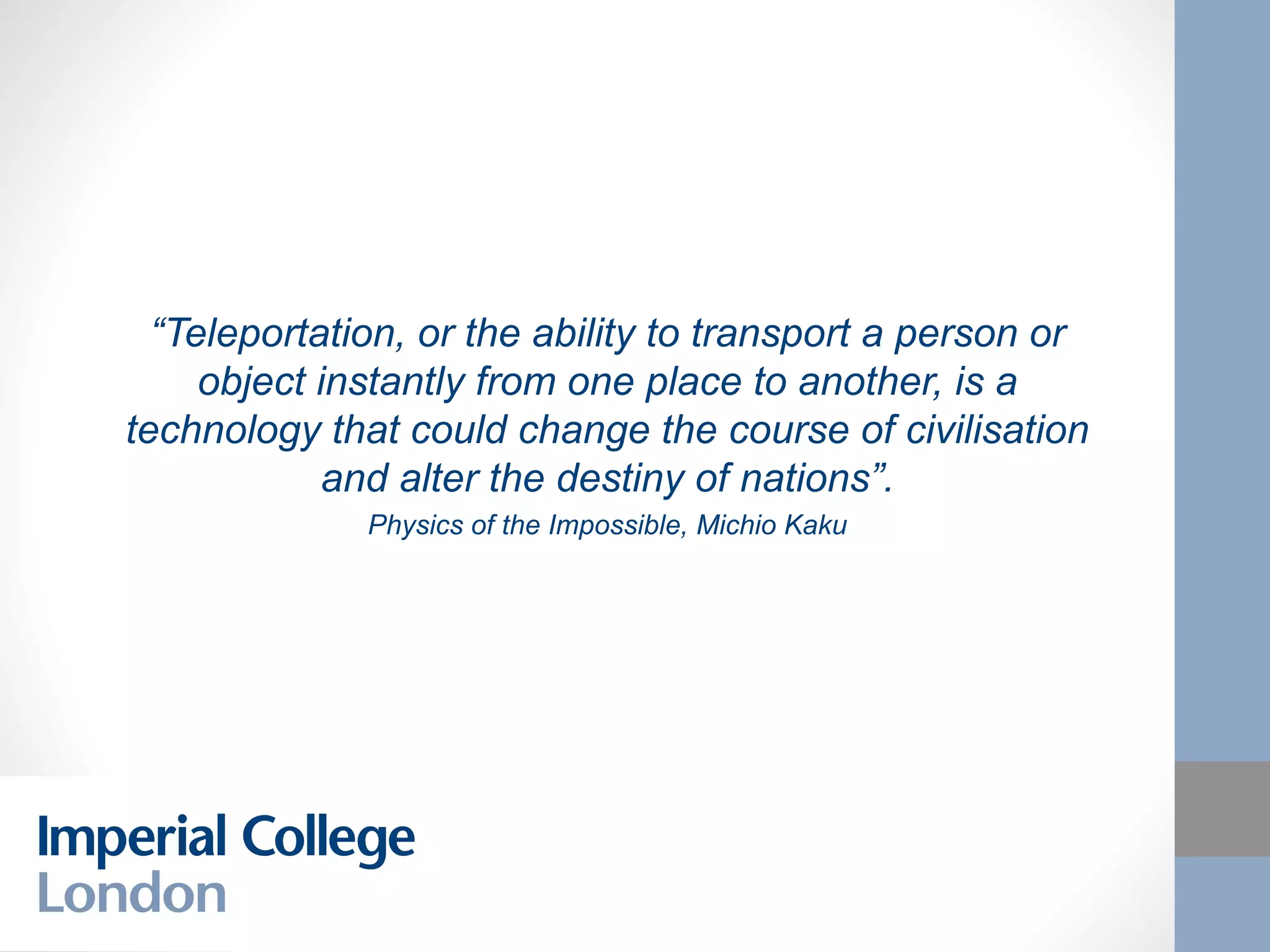 “Teleportation, or the ability to transport a person or object instantly from one place to another, is a technology that could change the course of civilisation and alter the destiny of nations”.

Physics of the Impossible, Michio Kaku

Imperial College
London